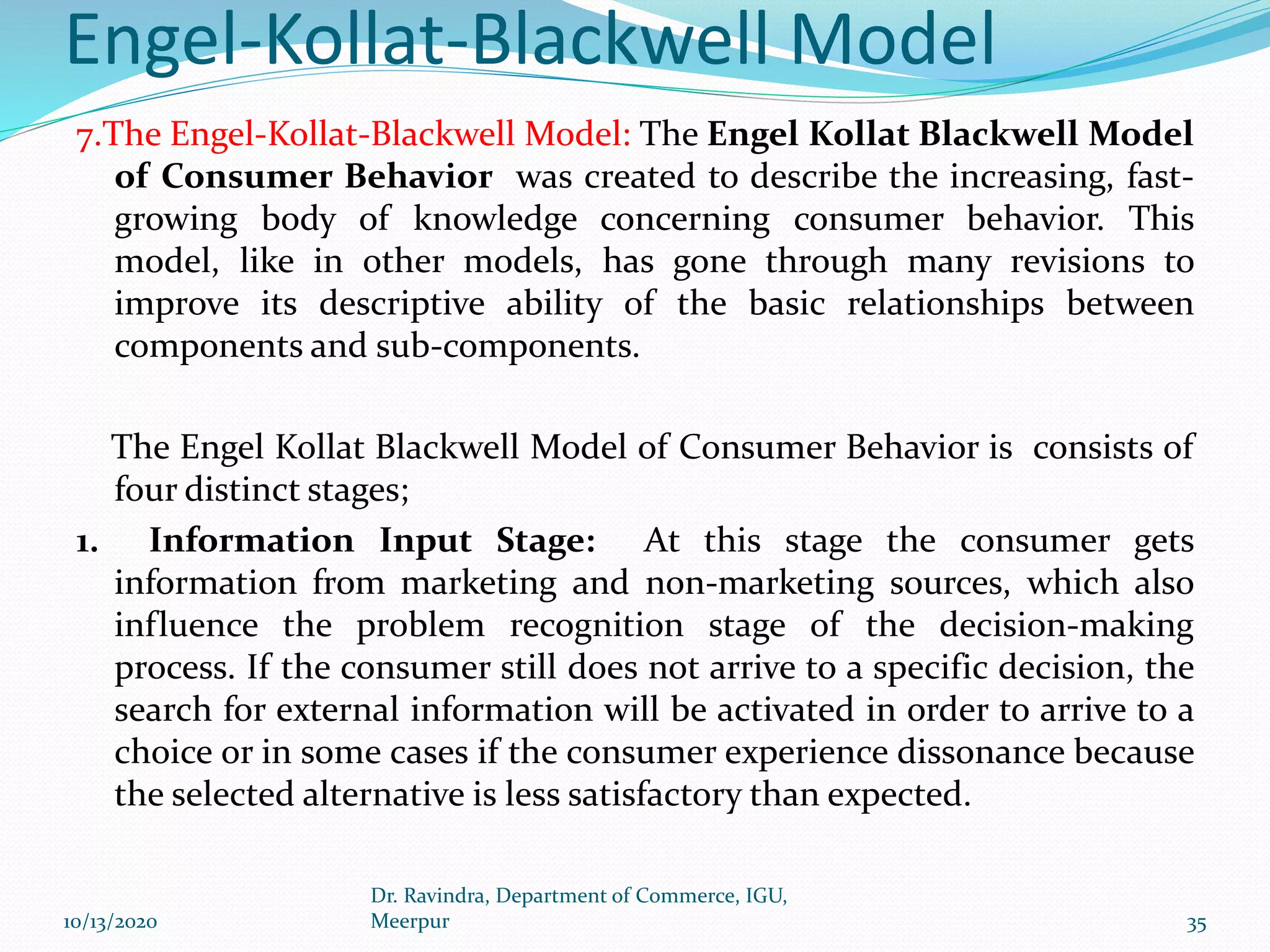 Engel-Kollat-Blackwell Model

7.The Engel-Kollat-Blackwell Model: The Engel Kollat Blackwell Model of Consumer Behavior was created to describe the increasing, fast-growing body of knowledge concerning consumer behavior. This model, like in other models, has gone through many revisions to improve its descriptive ability of the basic relationships between components and sub-components.

The Engel Kollat Blackwell Model of Consumer Behavior is consists of four distinct stages;

1. Information Input Stage: At this stage the consumer gets information from marketing and non-marketing sources, which also influence the problem recognition stage of the decision-making process. If the consumer still does not arrive to a specific decision, the search for external information will be activated in order to arrive to a choice or in some cases if the consumer experience dissonance because the selected alternative is less satisfactory than expected.

10/13/2020

Dr. Ravindra, Department of Commerce, IGU, Meerpur

35